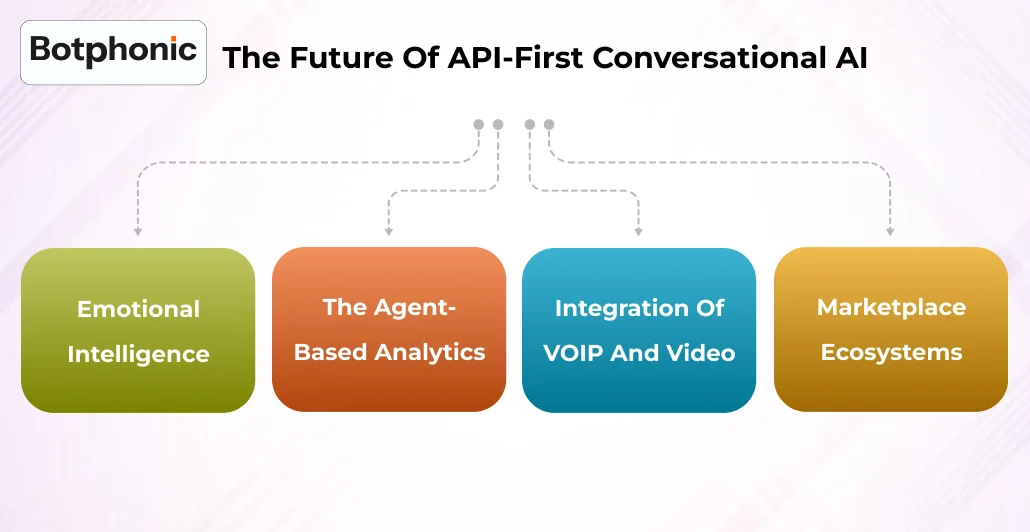 Botphonic

The Future Of API-First Conversational AI

Emotional Intelligence

The Agent-Based Analytics

Integration Of VOIP And Video

Marketplace Ecosystems